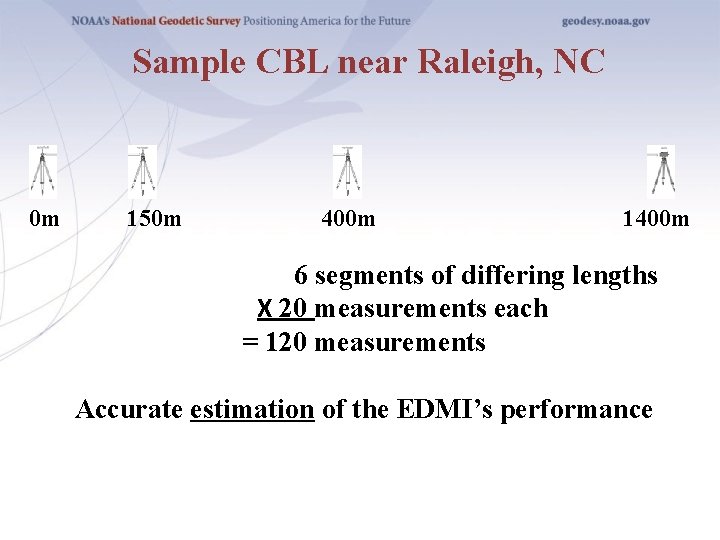 NOAA's National Geodetic Survey Positioning America for the Future geodesy.noaa.gov

Sample CBL near Raleigh, NC

0m 150m 400m 1400m

6 segments of differing lengths
X 20 measurements each
= 120 measurements

Accurate estimation of the EDMI's performance